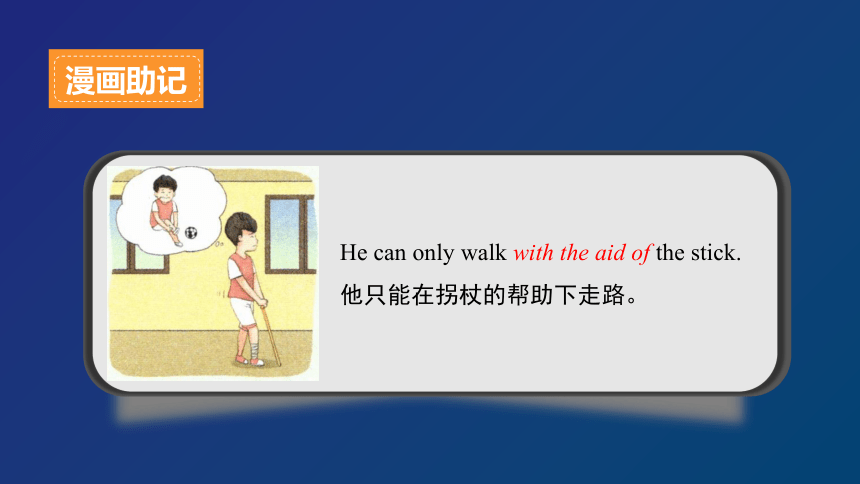 漫画助记

He can only walk with the aid of the stick.
他只能在拐杖的帮助下走路。